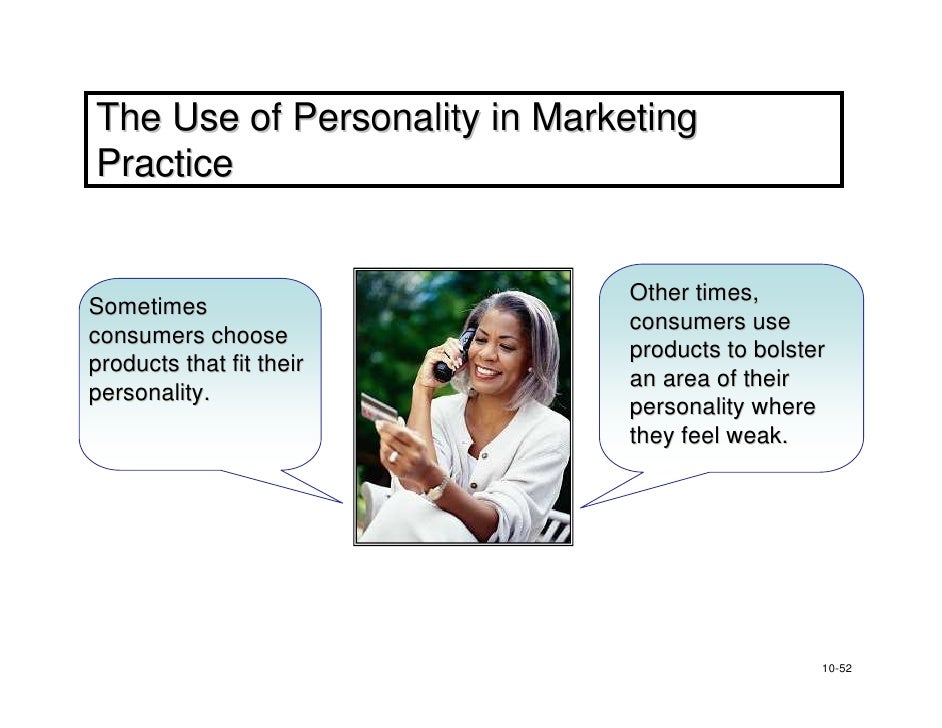 The Use of Personality in Marketing Practice

Sometimes consumers choose products that fit their personality.

Other times, consumers use products to bolster an area of their personality where they feel weak.

10-52